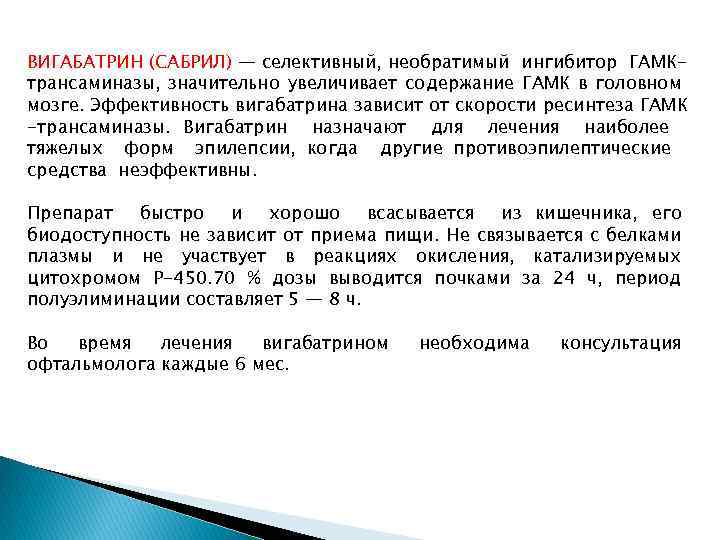 ВИГАБАТРИН (САБРИЛ) — селективный, необратимый ингибитор ГАМК-трансаминазы, значительно увеличивает содержание ГАМК в головном мозге. Эффективность вигабатрина зависит от скорости ресинтеза ГАМК -трансаминазы. Вигабатрин назначают для лечения наиболее тяжелых форм эпилепсии, когда другие противоэпилептические средства неэффективны.

Препарат быстро и хорошо всасывается из кишечника, его биодоступность не зависит от приема пищи. Не связывается с белками плазмы и не участвует в реакциях окисления, катализируемых цитохромом Р-450.70 % дозы выводится почками за 24 ч, период полуэлиминации составляет 5 — 8 ч.

Во время лечения вигабатрином необходима консультация офтальмолога каждые 6 мес.